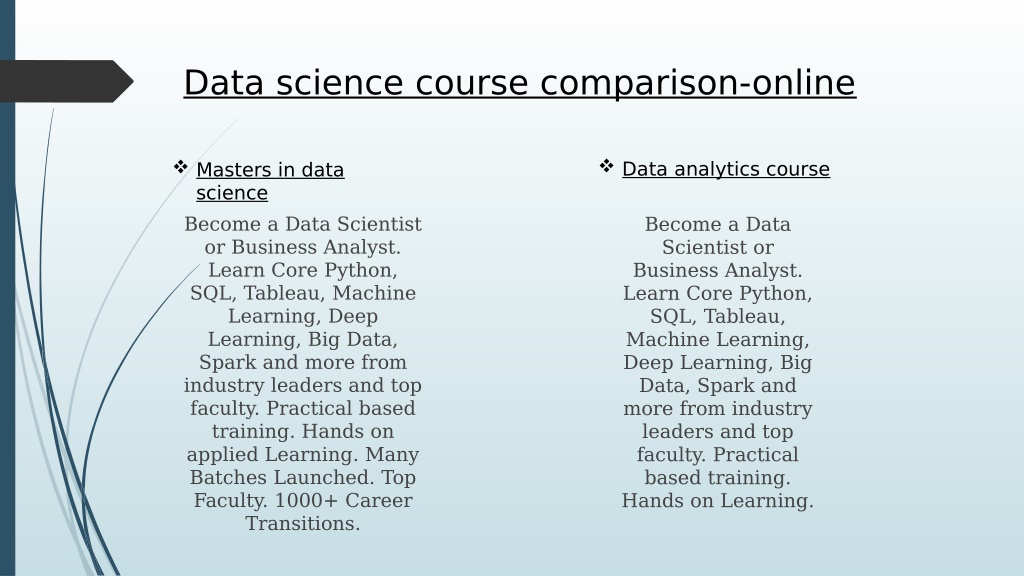 Data science course comparison-online

❖ Masters in data science

Become a Data Scientist or Business Analyst. Learn Core Python, SQL, Tableau, Machine Learning, Deep Learning, Big Data, Spark and more from industry leaders and top faculty. Practical based training. Hands on applied Learning. Many Batches Launched. Top Faculty. 1000+ Career Transitions.

❖ Data analytics course

Become a Data Scientist or Business Analyst. Learn Core Python, SQL, Tableau, Machine Learning, Deep Learning, Big Data, Spark and more from industry leaders and top faculty. Practical based training. Hands on Learning.